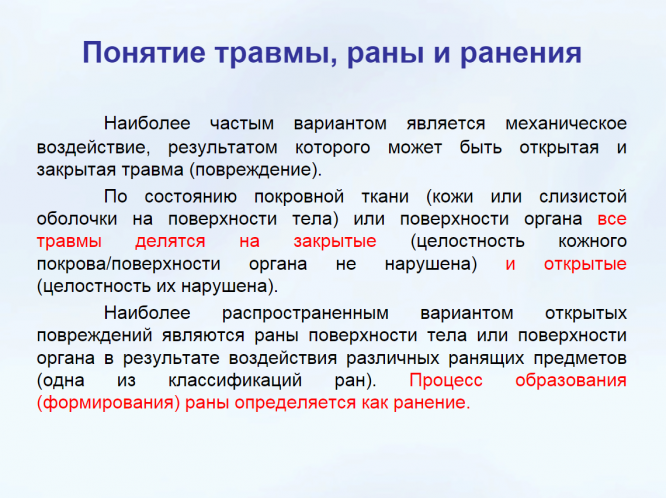 Понятие травмы, раны и ранения

Наиболее частым вариантом является механическое воздействие, результатом которого может быть открытая и закрытая травма (повреждение).

По состоянию покровной ткани (кожи или слизистой оболочки на поверхности тела) или поверхности органа все травмы делятся на закрытые (целостность кожного покрова/поверхности органа не нарушена) и открытые (целостность их нарушена).

Наиболее распространенным вариантом открытых повреждений являются раны поверхности тела или поверхности органа в результате воздействия различных ранящих предметов (одна из классификаций ран). Процесс образования (формирования) раны определяется как ранение.